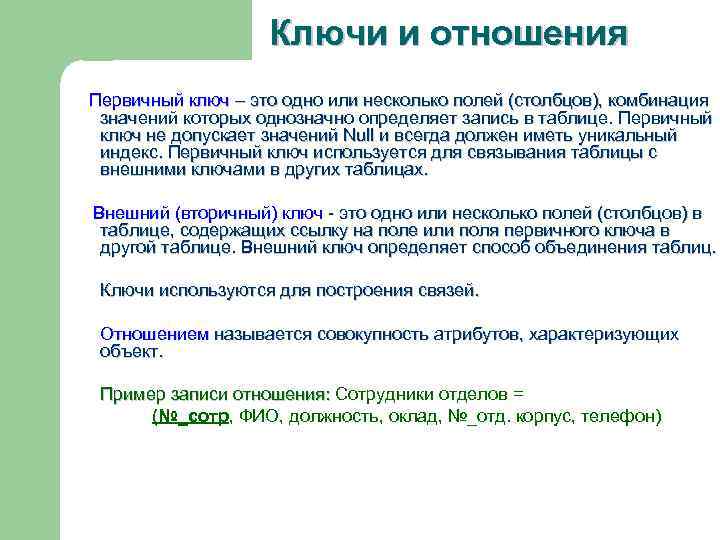 Ключи и отношения

Первичный ключ – это одно или несколько полей (столбцов), комбинация значений которых однозначно определяет запись в таблице. Первичный ключ не допускает значений Null и всегда должен иметь уникальный индекс. Первичный ключ используется для связывания таблицы с внешними ключами в других таблицах.

Внешний (вторичный) ключ - это одно или несколько полей (столбцов) в таблице, содержащих ссылку на поле или поля первичного ключа в другой таблице. Внешний ключ определяет способ объединения таблиц.

Ключи используются для построения связей.

Отношением называется совокупность атрибутов, характеризующих объект.

Пример записи отношения: Сотрудники отделов = (№_сотр, ФИО, должность, оклад, №_отд. корпус, телефон)